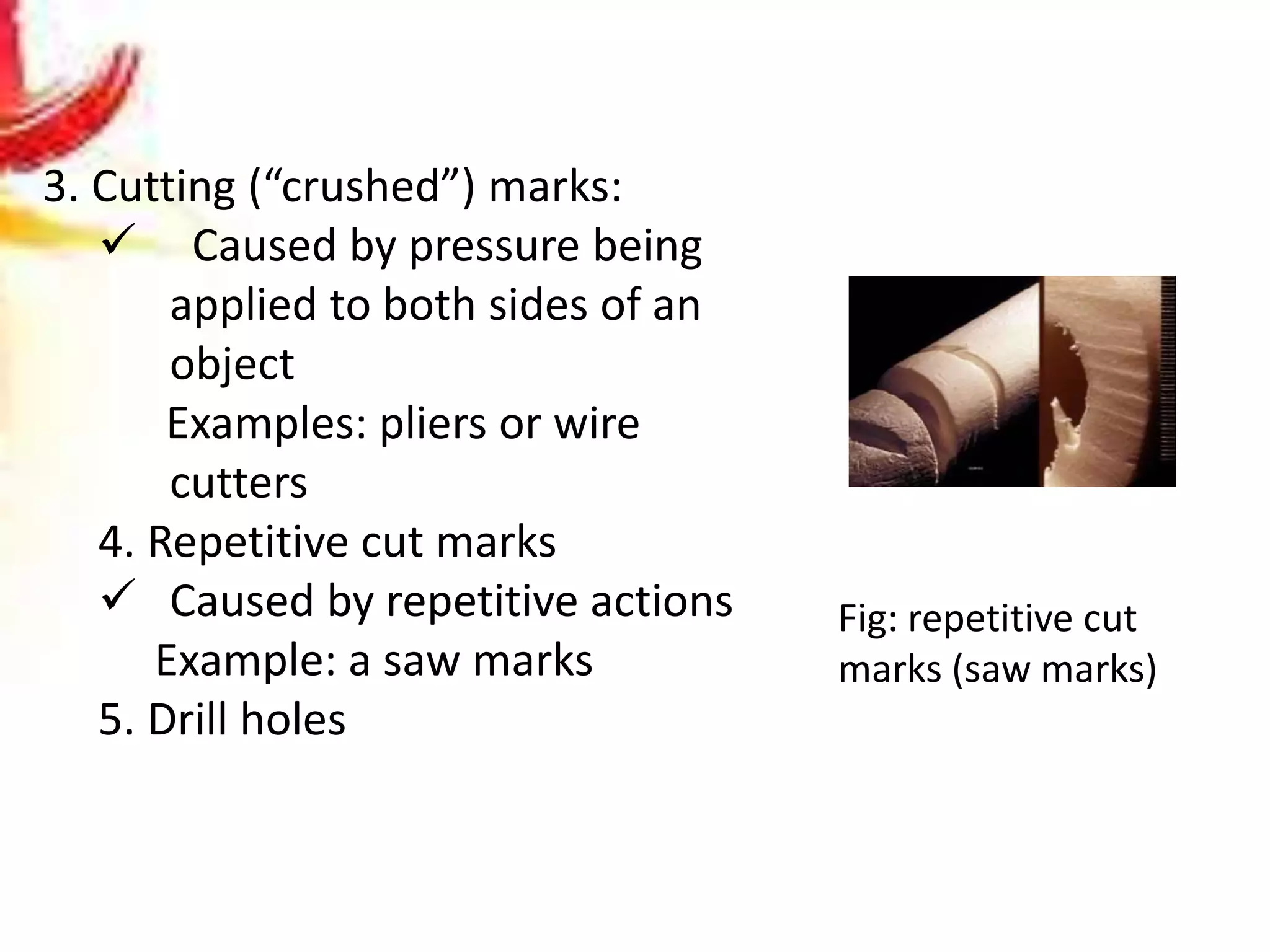 3. Cutting (“crushed”) marks:

✓ Caused by pressure being applied to both sides of an object

Examples: pliers or wire cutters

4. Repetitive cut marks

✓ Caused by repetitive actions

Example: a saw marks

5. Drill holes

Fig: repetitive cut marks (saw marks)